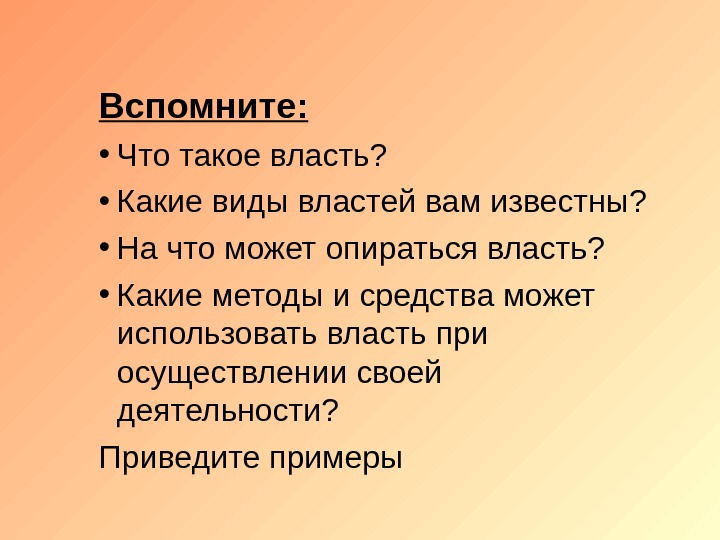 Вспомните:

• Что такое власть?

• Какие виды властей вам известны?

• На что может опираться власть?

• Какие методы и средства может использовать власть при осуществлении своей деятельности?

Приведите примеры